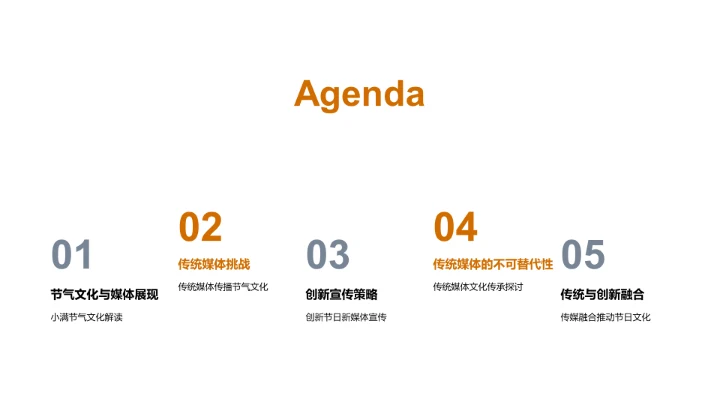 Agenda

01
节气文化与媒体展现
小满节气文化解读

02
传统媒体挑战
传统媒体传播节气文化

03
创新宣传策略
创新节日新媒体宣传

04
传统媒体的不可替代性
传统媒体文化传承探讨

05
传统与创新融合
传媒融合推动节日文化